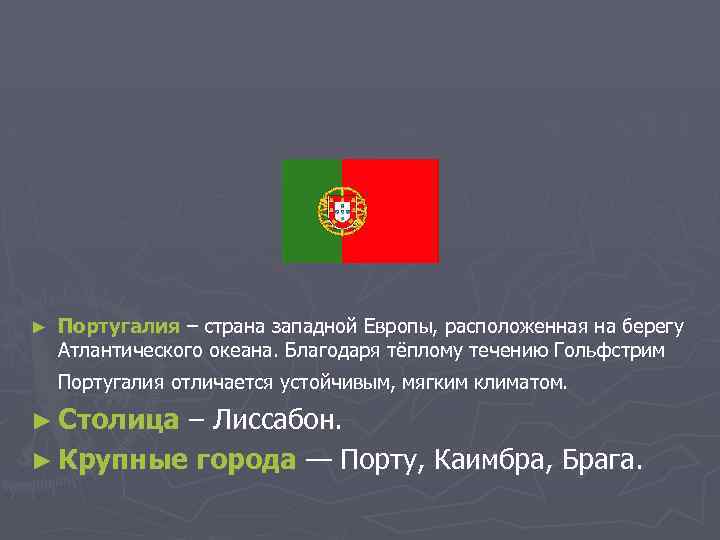 ► Португалия – страна западной Европы, расположенная на берегу Атлантического океана. Благодаря тёплому течению Гольфстрим Португалия отличается устойчивым, мягким климатом.

► Столица – Лиссабон.

► Крупные города — Порту, Каимбра, Брага.